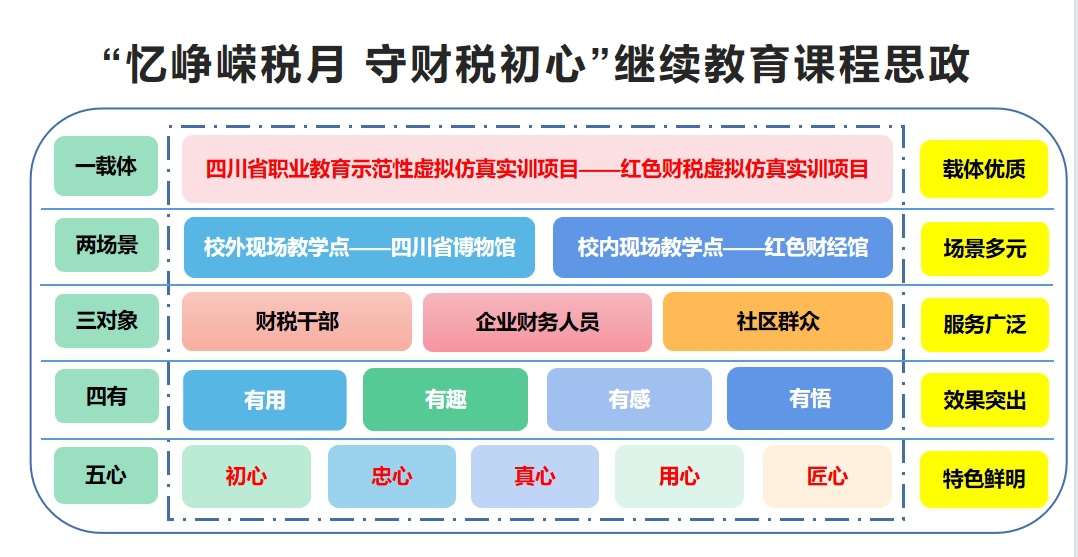 “忆峥嵘税月 守财税初心”继续教育课程思政

一载体
四川省职业教育示范性虚拟仿真实训项目——红色财税虚拟仿真实训项目
载体优质

两场景
校外现场教学点——四川省博物馆
校内现场教学点——红色财经馆
场景多元

三对象
财税干部
企业财务人员
社区群众
服务广泛

四有
有用
有趣
有感
有悟
效果突出

五心
初心
忠心
真心
用心
匠心
特色鲜明